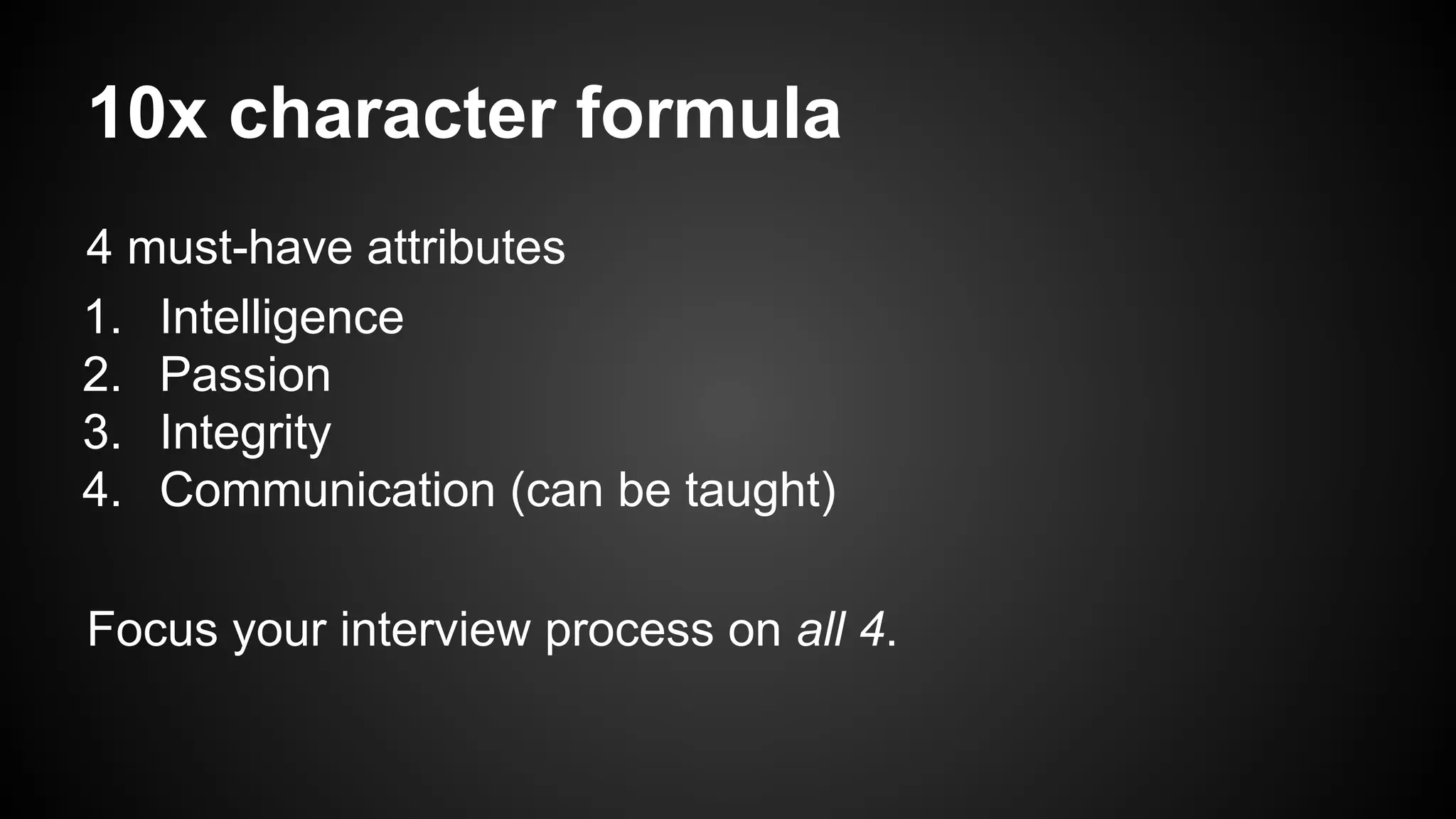 10x character formula

4 must-have attributes

1. Intelligence
2. Passion
3. Integrity
4. Communication (can be taught)

Focus your interview process on all 4.